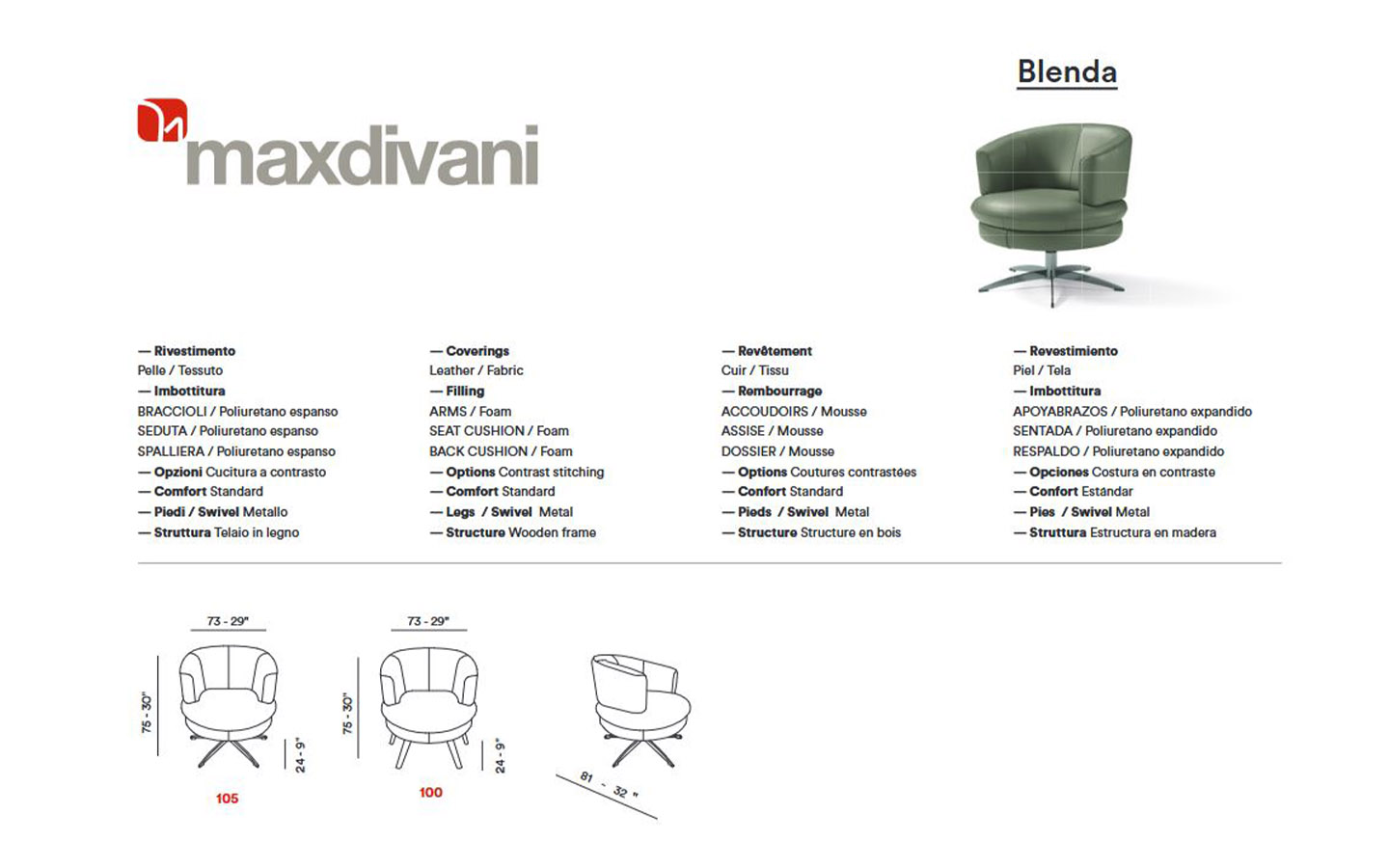 maxdivani

Blenda

— Rivestimento
Pelle / Tessuto
— Imbottitura
BRACCIOLI / Poliuretano espanso
SEDUTA / Poliuretano espanso
SPALLIERA / Poliuretano espanso
— Opzioni Cucitura a contrasto
— Comfort Standard
— Piedi / Swivel Metallo
— Struttura Telaio in legno

— Coverings
Leather / Fabric
— Filling
ARMS / Foam
SEAT CUSHION / Foam
BACK CUSHION / Foam
— Options Contrast stitching
— Comfort Standard
— Legs / Swivel Metal
— Structure Wooden frame

— Revêtement
Cuir / Tissu
— Rembourrage
ACCOUDOIRS / Mousse
ASSISE / Mousse
DOSSIER / Mousse
— Options Coutures contrastées
— Confort Standard
— Pieds / Swivel Metal
— Structure Structure en bois

— Revestimiento
Piel / Tela
— Imbottitura
APOYABRAZOS / Poliuretano expandido
SENTADA / Poliuretano expandido
RESPALDO / Poliuretano expandido
— Opciones Costura en contraste
— Confort Estándar
— Pies / Swivel Metal
— Struttura Estructura en madera

73 - 29"
75 - 30"
24 - 9"
105

73 - 29"
75 - 30"
24 - 9"
100

81 - 32 "